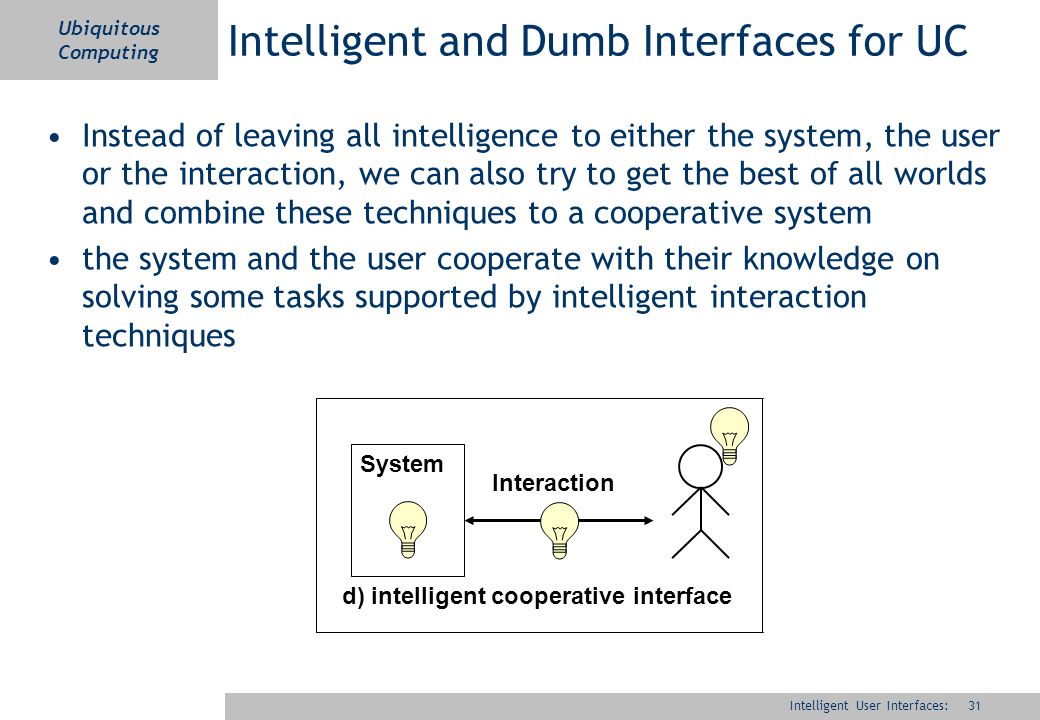 Ubiquitous Computing

Intelligent and Dumb Interfaces for UC

• Instead of leaving all intelligence to either the system, the user or the interaction, we can also try to get the best of all worlds and combine these techniques to a cooperative system

• the system and the user cooperate with their knowledge on solving some tasks supported by intelligent interaction techniques

System

Interaction

d) intelligent cooperative interface

Intelligent User Interfaces: 31